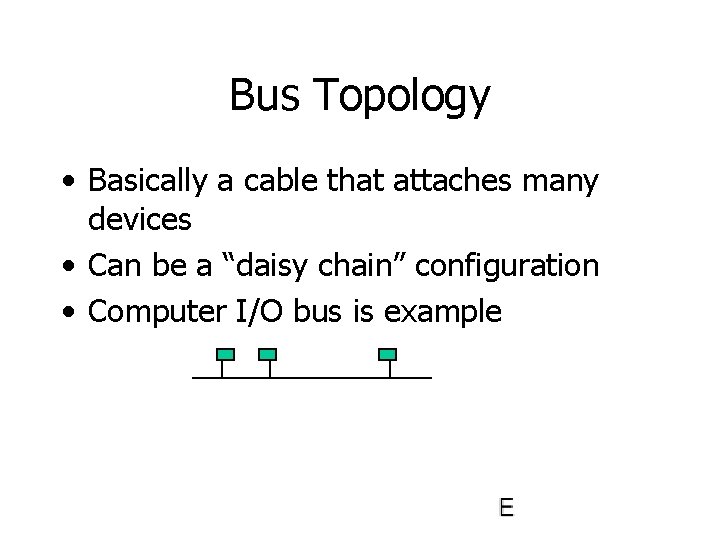 Bus Topology

• Basically a cable that attaches many devices
• Can be a “daisy chain” configuration
• Computer I/O bus is example

E